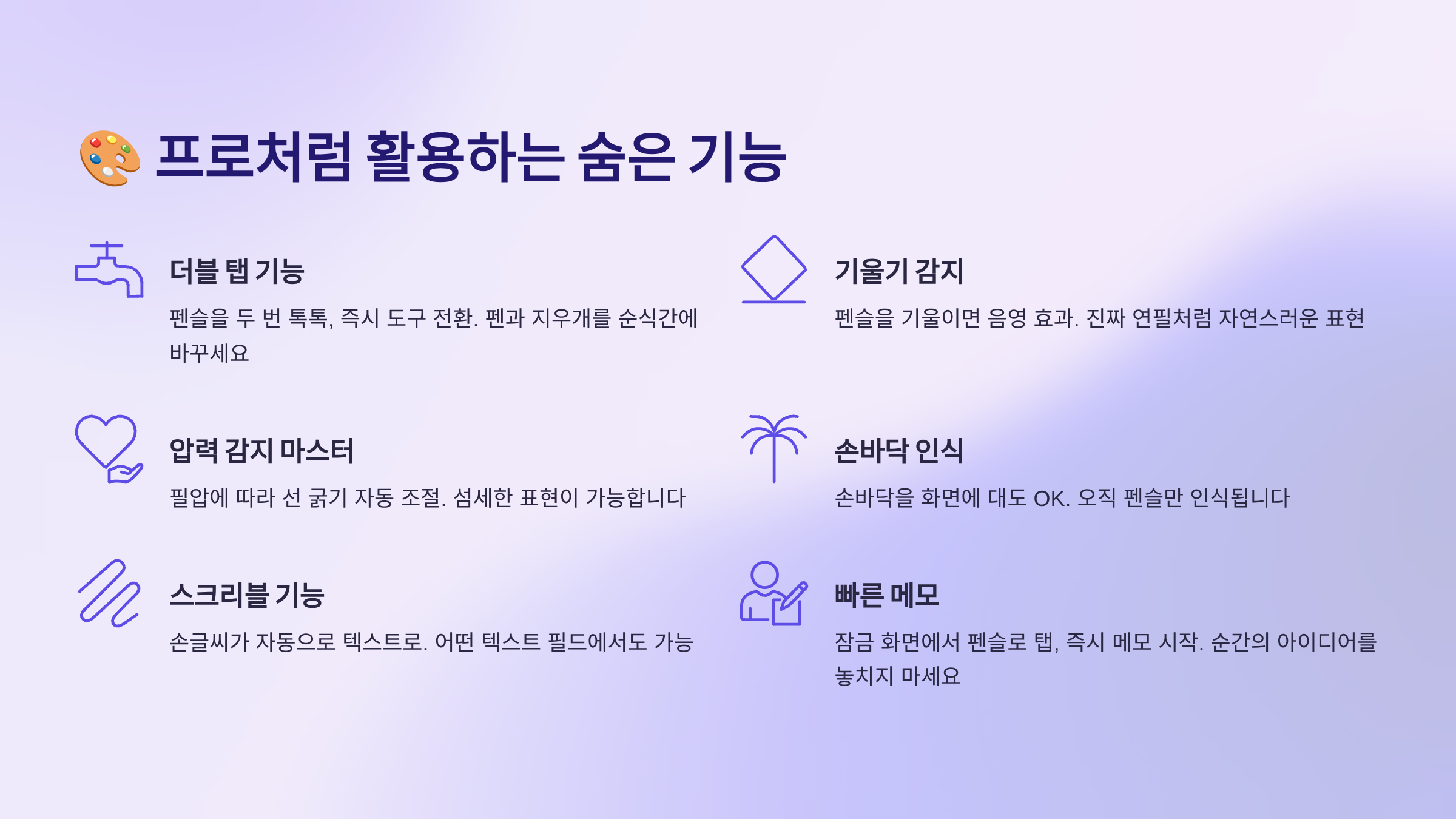 🎨 프로처럼 활용하는 숨은 기능

더블 탭 기능

펜슬을 두 번 톡톡, 즉시 도구 전환. 펜과 지우개를 순식간에 바꾸세요

압력 감지 마스터

필압에 따라 선 굵기 자동 조절. 섬세한 표현이 가능합니다

스크리블 기능

손글씨가 자동으로 텍스트로. 어떤 텍스트 필드에서도 가능

기울기 감지

펜슬을 기울이면 음영 효과. 진짜 연필처럼 자연스러운 표현

손바닥 인식

손바닥을 화면에 대도 OK. 오직 펜슬만 인식됩니다

빠른 메모

잠금 화면에서 펜슬로 탭, 즉시 메모 시작. 순간의 아이디어를 놓치지 마세요